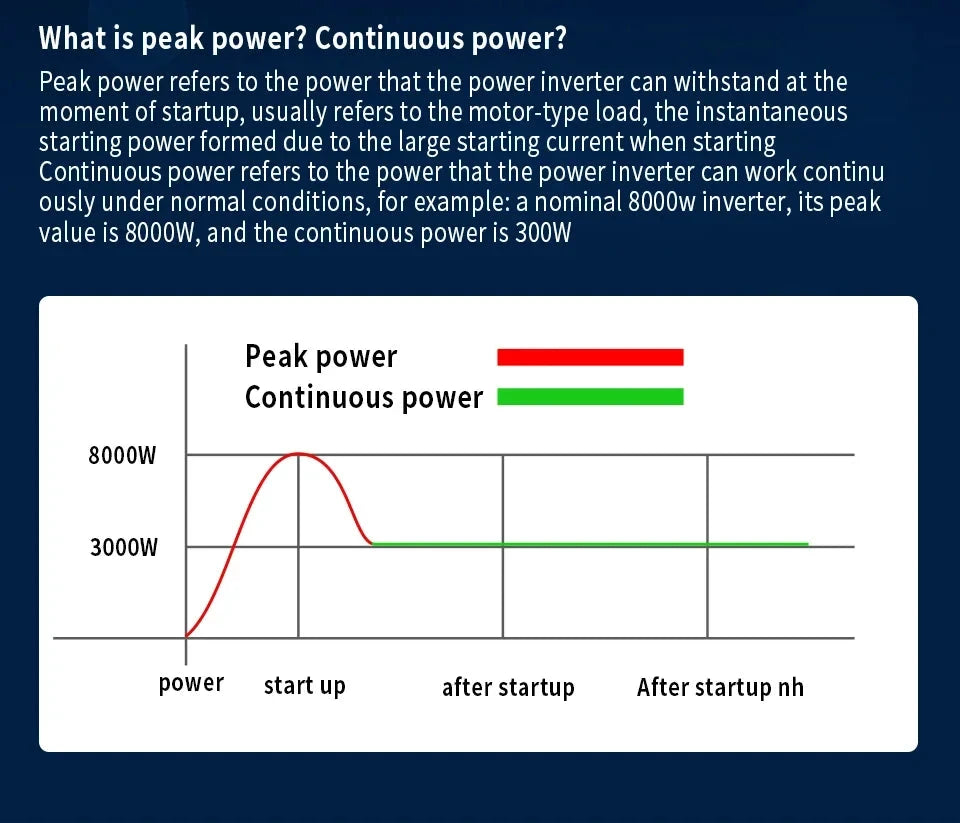 What is peak power? Continuous power?

Peak power refers to the power that the power inverter can withstand at the moment of startup, usually refers to the motor-type load, the instantaneous starting power formed due to the large starting current when starting
Continuous power refers to the power that the power inverter can work continu ously under normal conditions, for example: a nominal 8000w inverter, its peak value is 8000W, and the continuous power is 300W

Peak power
Continuous power

8000W
3000W

power
start up
after startup
After startup nh